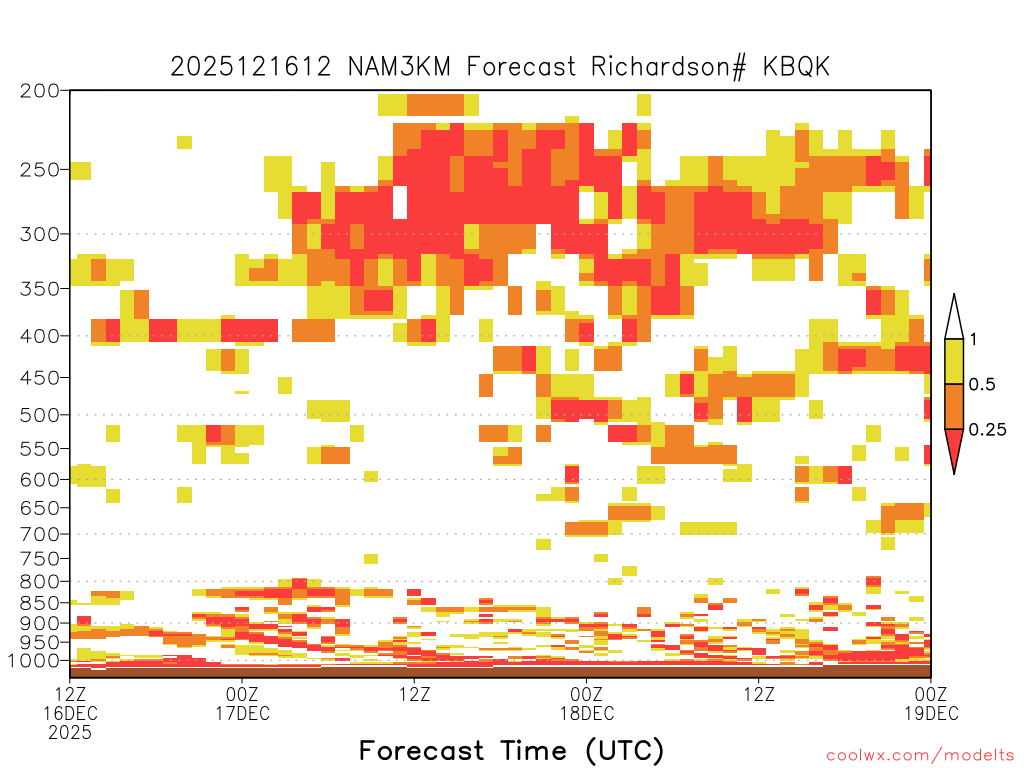 2025121612 NAM3KM Forecast Richardson# KBQK

200
250
300
350
400
450
500
550
600
650
700
750
800
850
900
950
1000

1
0.5
0.25

12Z
16DEC
2025

00Z
17DEC

12Z

00Z
18DEC

12Z

00Z
19DEC

Forecast Time (UTC)

coolwx.com/modelts